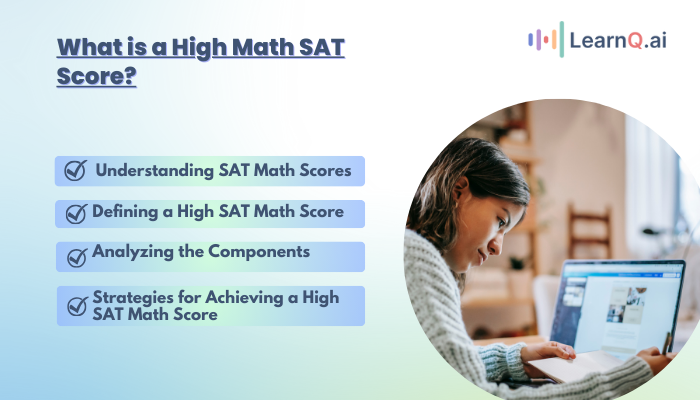 What is a High Math SAT Score?

LearnQ.ai

Understanding SAT Math Scores

Defining a High SAT Math Score

Analyzing the Components

Strategies for Achieving a High SAT Math Score